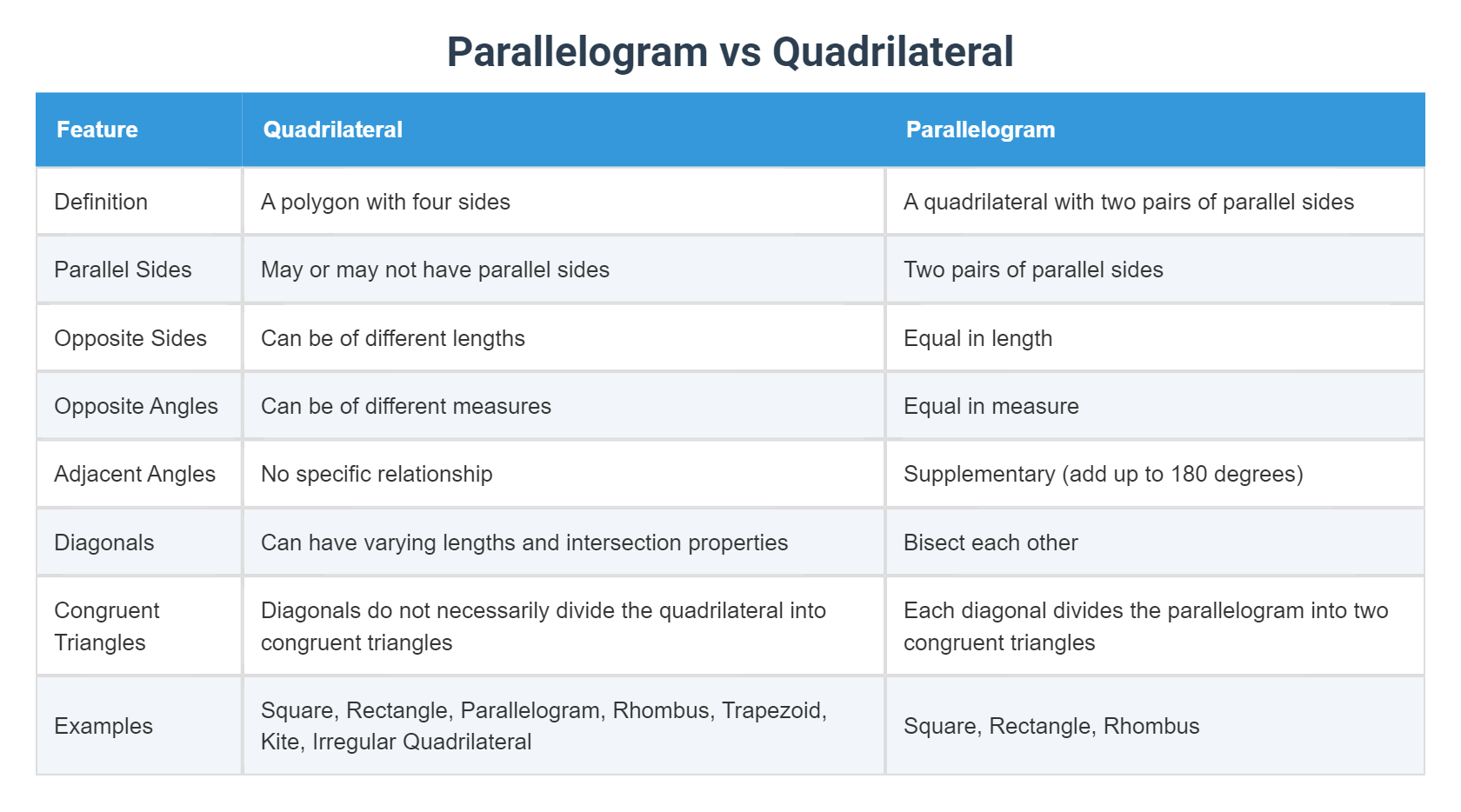 Parallelogram vs Quadrilateral

| Feature | Quadrilateral | Parallelogram |
|---|---|---|
| Definition | A polygon with four sides | A quadrilateral with two pairs of parallel sides |
| Parallel Sides | May or may not have parallel sides | Two pairs of parallel sides |
| Opposite Sides | Can be of different lengths | Equal in length |
| Opposite Angles | Can be of different measures | Equal in measure |
| Adjacent Angles | No specific relationship | Supplementary (add up to 180 degrees) |
| Diagonals | Can have varying lengths and intersection properties | Bisect each other |
| Congruent Triangles | Diagonals do not necessarily divide the quadrilateral into congruent triangles | Each diagonal divides the parallelogram into two congruent triangles |
| Examples | Square, Rectangle, Parallelogram, Rhombus, Trapezoid, Kite, Irregular Quadrilateral | Square, Rectangle, Rhombus |